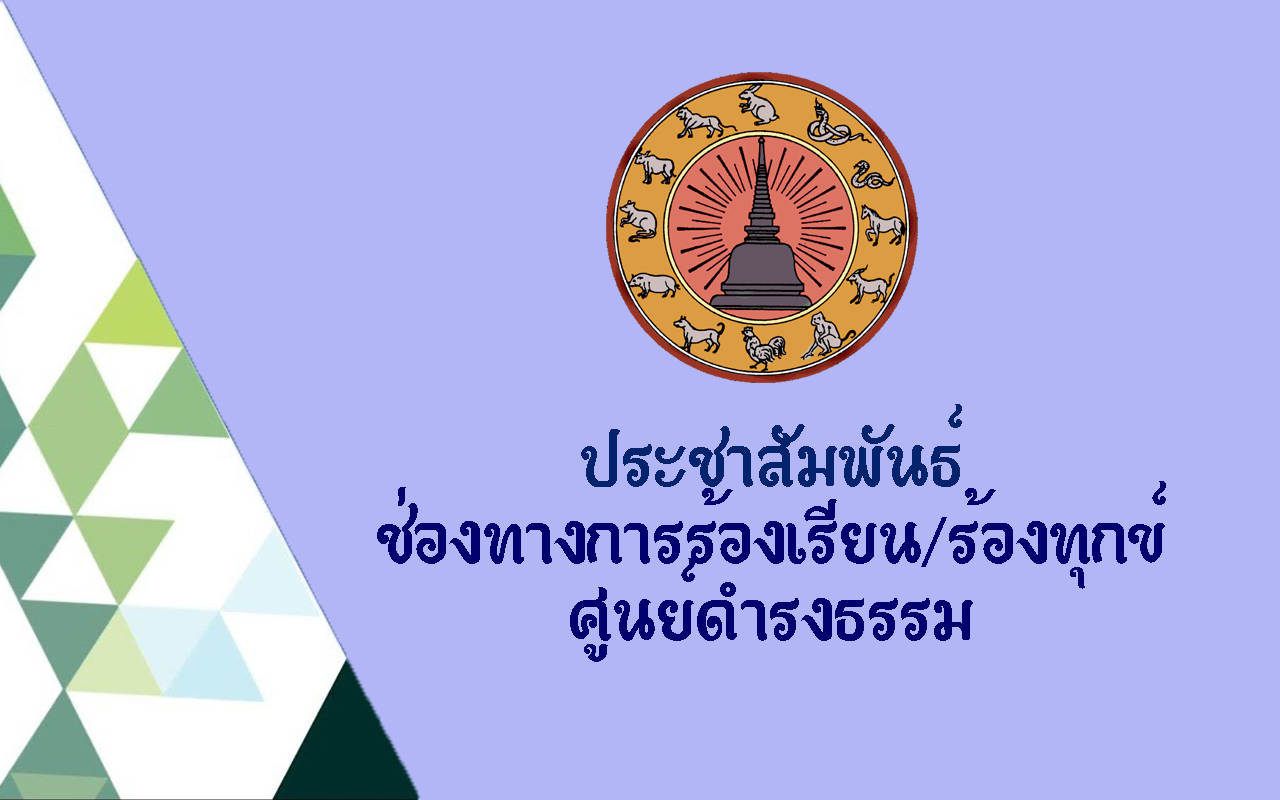 ประชาสัมพันธ์
ช่องทางการร้องเรียน/ร้องทุกข์
ศูนย์ดำรงธรรม